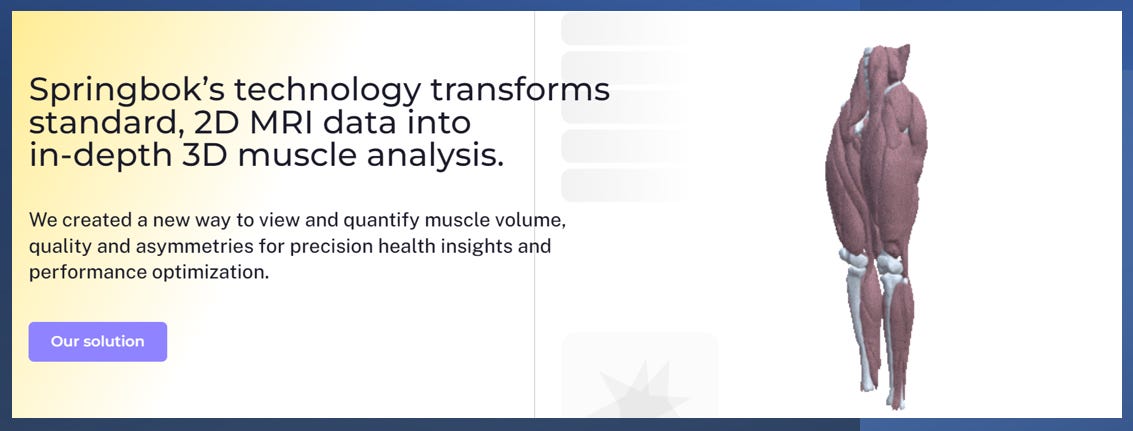 Springbok's technology transforms standard, 2D MRI data into in-depth 3D muscle analysis.

We created a new way to view and quantify muscle volume, quality and asymmetries for precision health insights and performance optimization.

Our solution